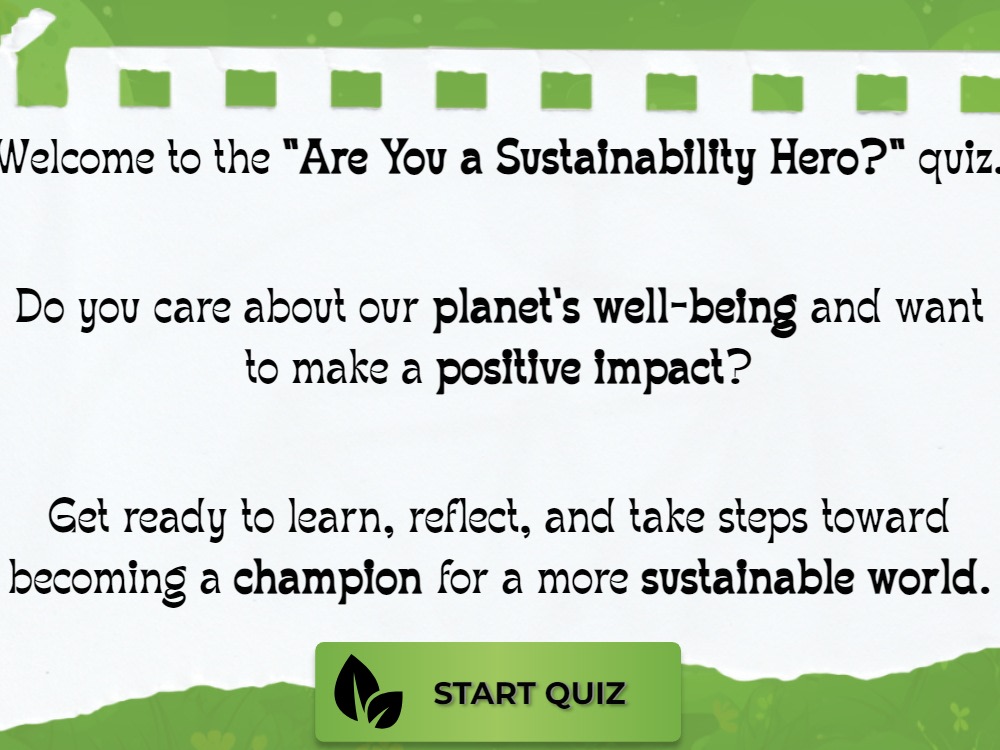 Welcome to the "Are You a Sustainability Hero?" quiz.

Do you care about our planet's well-being and want to make a positive impact?

Get ready to learn, reflect, and take steps toward becoming a champion for a more sustainable world.

START QUIZ